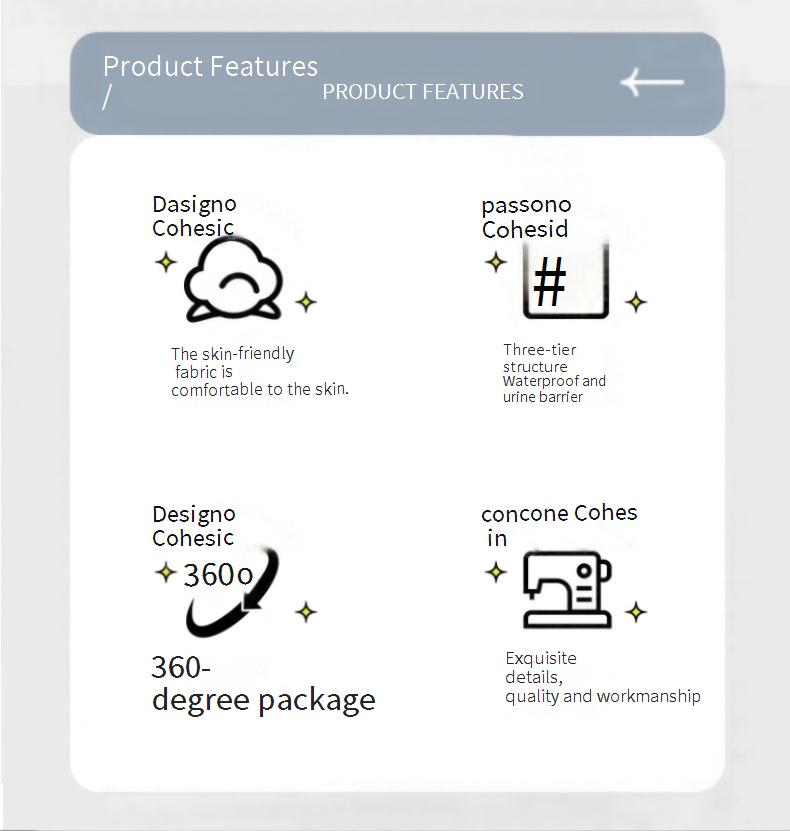 Product Features
/ PRODUCT FEATURES

Dasigno Cohesic

The skin-friendly fabric is comfortable to the skin.

passono Cohesid

#

Three-tier structure Waterproof and urine barrier

Designo Cohesic

360o

360-degree package

concone Cohes in

Exquisite details, quality and workmanship